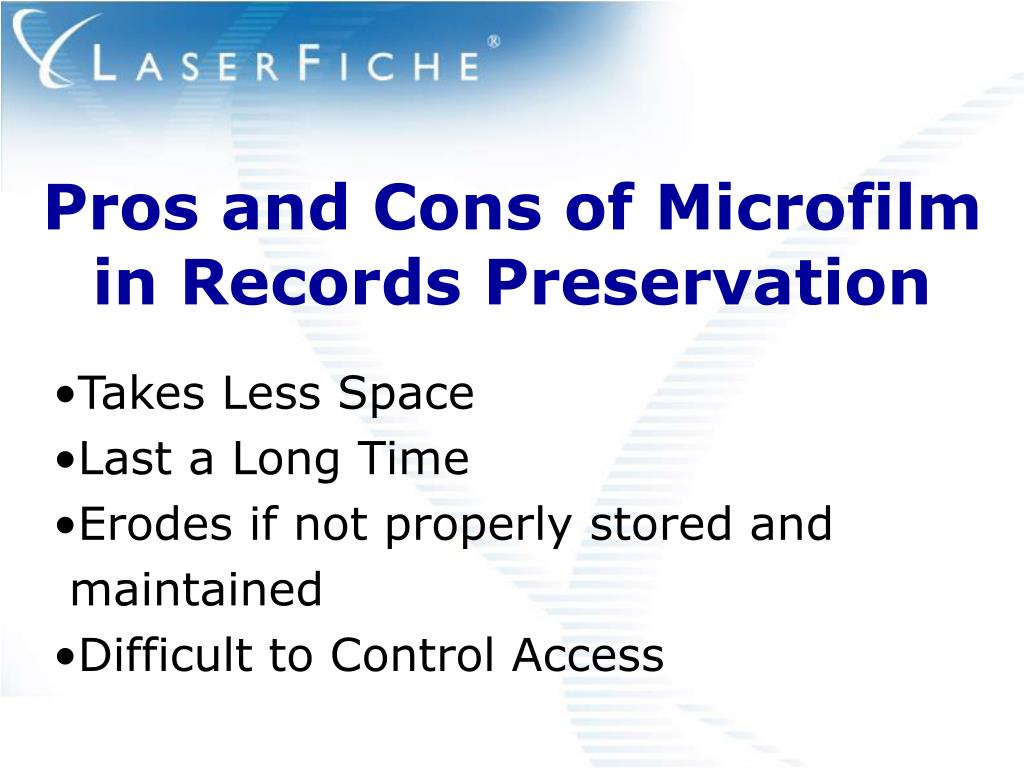 LASERFICHE®

Pros and Cons of Microfilm in Records Preservation

•Takes Less Space
•Last a Long Time
•Erodes if not properly stored and maintained
•Difficult to Control Access